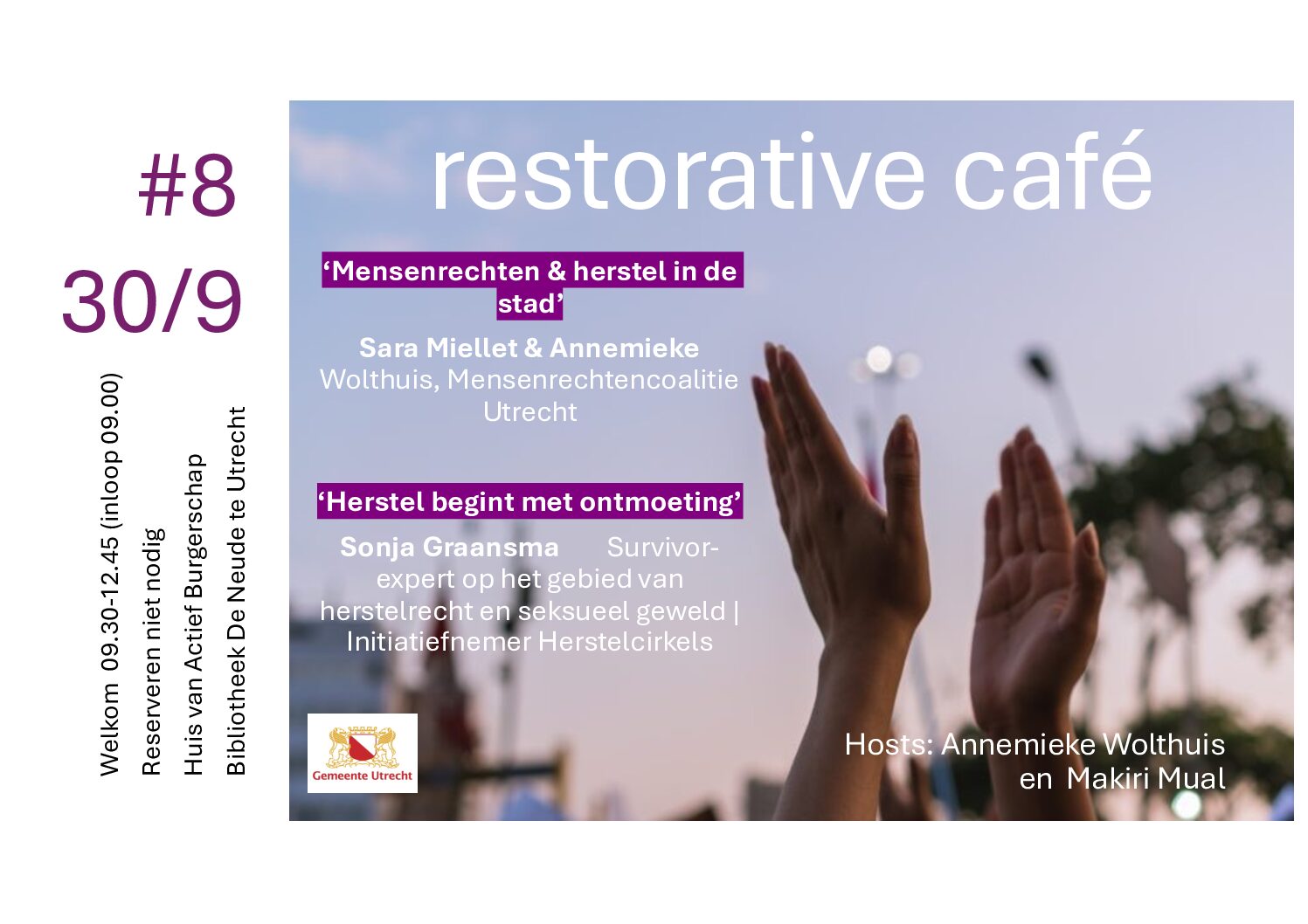 #8

30/9

Welkom 09.30-12.45 (inloop 09.00)

Reserveren niet nodig

Huis van Actief Burgerschap

Bibliotheek De Neude te Utrecht

restorative café

‘Mensenrechten & herstel in de stad’

Sara Miellet & Annemieke Wolthuis, Mensenrechtencoalitie Utrecht

‘Herstel begint met ontmoeting’

Sonja Graansma Survivor-expert op het gebied van herstelrecht en seksueel geweld | Initiatiefnemer Herstelcirkels

Gemeente Utrecht

Hosts: Annemieke Wolthuis en Makiri Mual